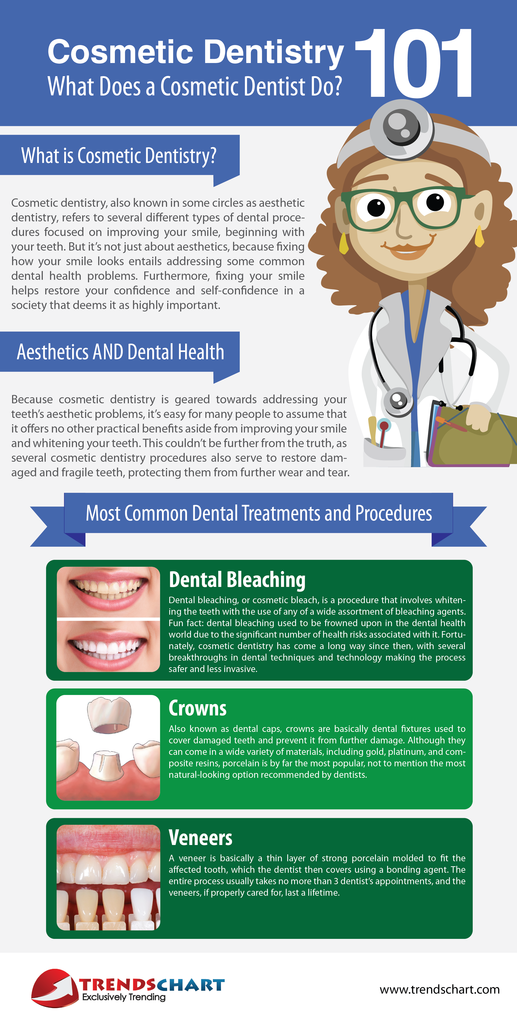 Cosmetic Dentistry 101
What Does a Cosmetic Dentist Do?

What is Cosmetic Dentistry?

Cosmetic dentistry, also known in some circles as aesthetic dentistry, refers to several different types of dental procedures focused on improving your smile, beginning with your teeth. But it's not just about aesthetics, because fixing how your smile looks entails addressing some common dental health problems. Furthermore, fixing your smile helps restore your confidence and self-confidence in a society that deems it as highly important.

Aesthetics AND Dental Health

Because cosmetic dentistry is geared towards addressing your teeth's aesthetic problems, it's easy for many people to assume that it offers no other practical benefits aside from improving your smile and whitening your teeth. This couldn't be further from the truth, as several cosmetic dentistry procedures also serve to restore damaged and fragile teeth, protecting them from further wear and tear.

Most Common Dental Treatments and Procedures

Dental Bleaching
Dental bleaching, or cosmetic bleach, is a procedure that involves whitening the teeth with the use of any of a wide assortment of bleaching agents. Fun fact: dental bleaching used to be frowned upon in the dental health world due to the significant number of health risks associated with it. Fortunately, cosmetic dentistry has come a long way since then, with several breakthroughs in dental techniques and technology making the process safer and less invasive.

Crowns
Also known as dental caps, crowns are basically dental fixtures used to cover damaged teeth and prevent it from further damage. Although they can come in a wide variety of materials, including gold, platinum, and composite resins, porcelain is by far the most popular, not to mention the most natural-looking option recommended by dentists.

Veneers
A veneer is basically a thin layer of strong porcelain molded to fit the affected tooth, which the dentist then covers using a bonding agent. The entire process usually takes no more than 3 dentist's appointments, and the veneers, if properly cared for, last a lifetime.

TRENDSCHART
Exclusively Trending
www.trendschart.com